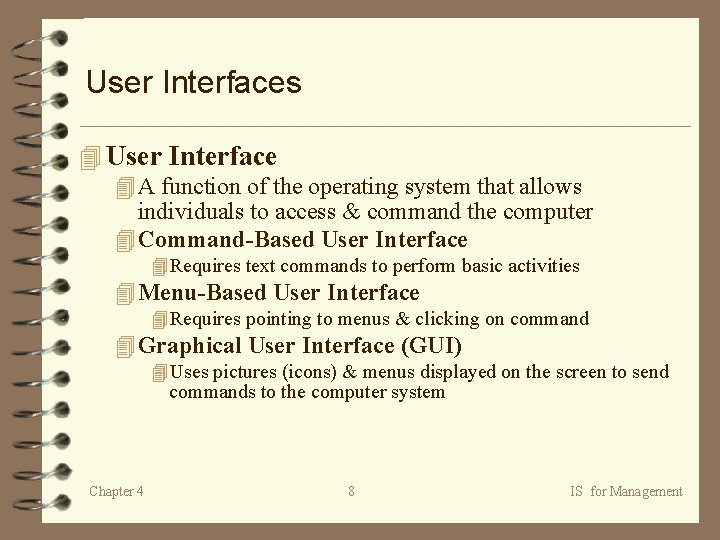 User Interfaces

User Interface

A function of the operating system that allows individuals to access & command the computer

Command-Based User Interface

Requires text commands to perform basic activities

Menu-Based User Interface

Requires pointing to menus & clicking on command

Graphical User Interface (GUI)

Uses pictures (icons) & menus displayed on the screen to send commands to the computer system

Chapter 4

8

IS for Management